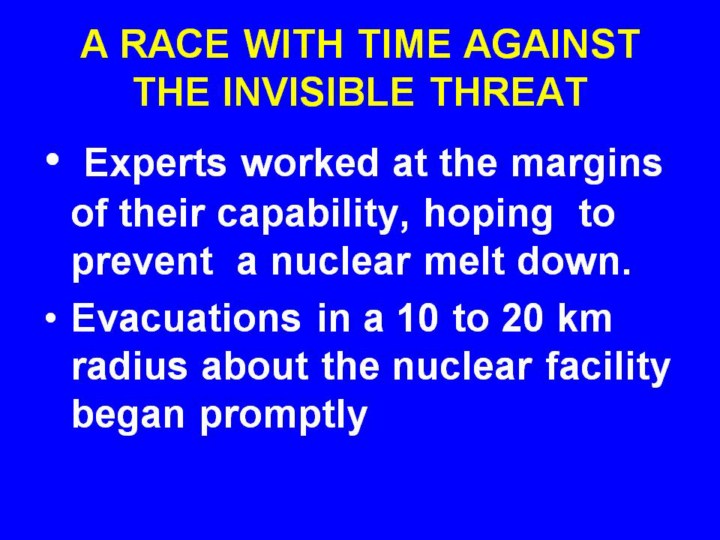 A RACE WITH TIME AGAINST THE INVISIBLE THREAT

• Experts worked at the margins of their capability, hoping to prevent a nuclear melt down.

• Evacuations in a 10 to 20 km radius about the nuclear facility began promptly